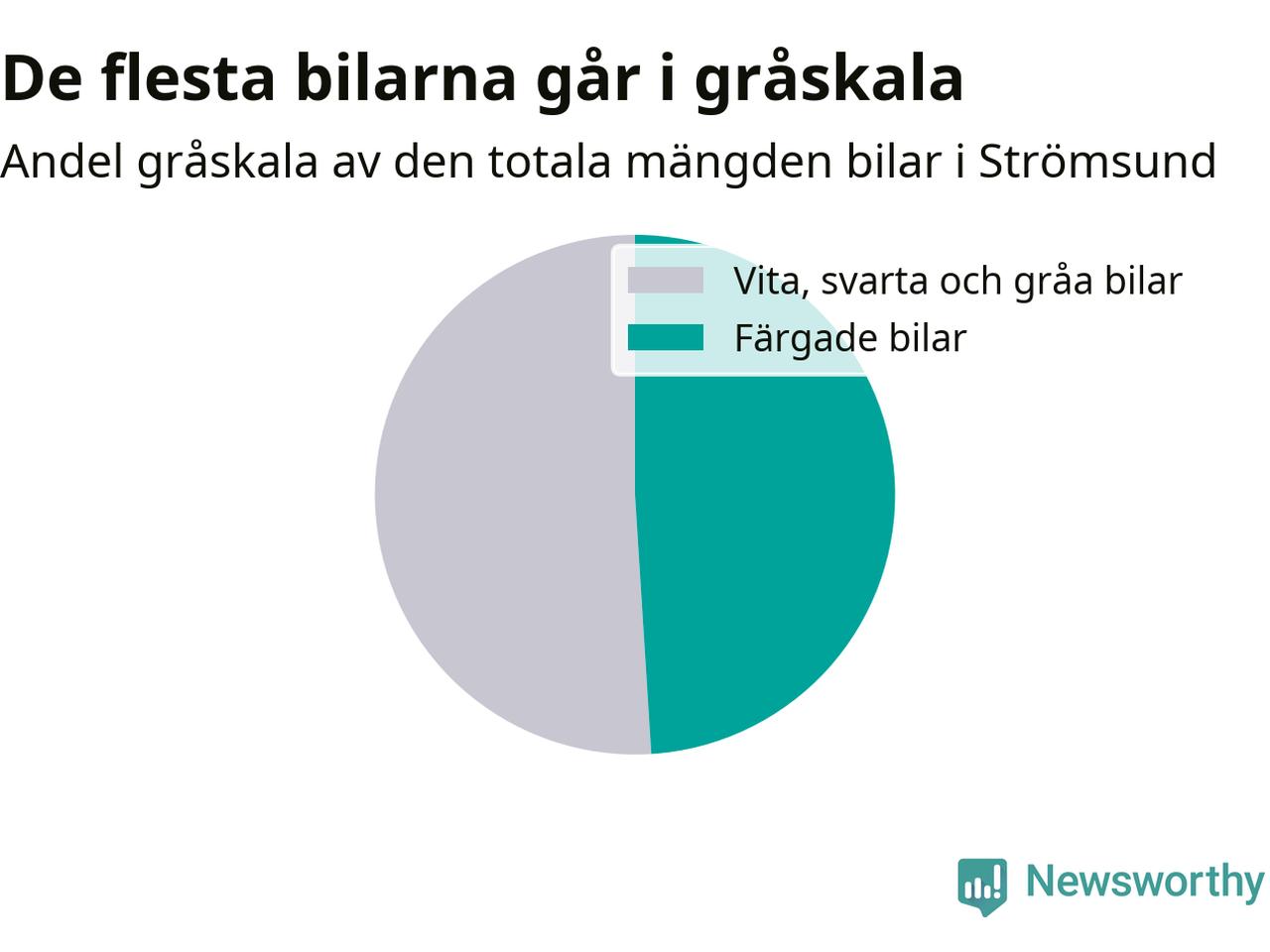 De flesta bilarna går i gråskala

Andel gråskala av den totala mängden bilar i Strömsund

Vita, svarta och gråa bilar
Färgade bilar

Newsworthy